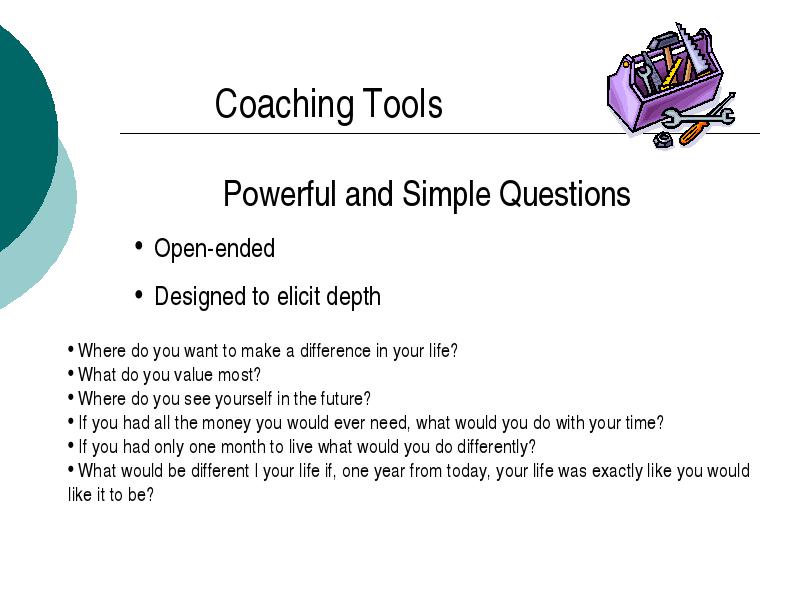 Coaching Tools

Powerful and Simple Questions

• Open-ended

• Designed to elicit depth

• Where do you want to make a difference in your life?
• What do you value most?
• Where do you see yourself in the future?
• If you had all the money you would ever need, what would you do with your time?
• If you had only one month to live what would you do differently?
• What would be different I your life if, one year from today, your life was exactly like you would like it to be?